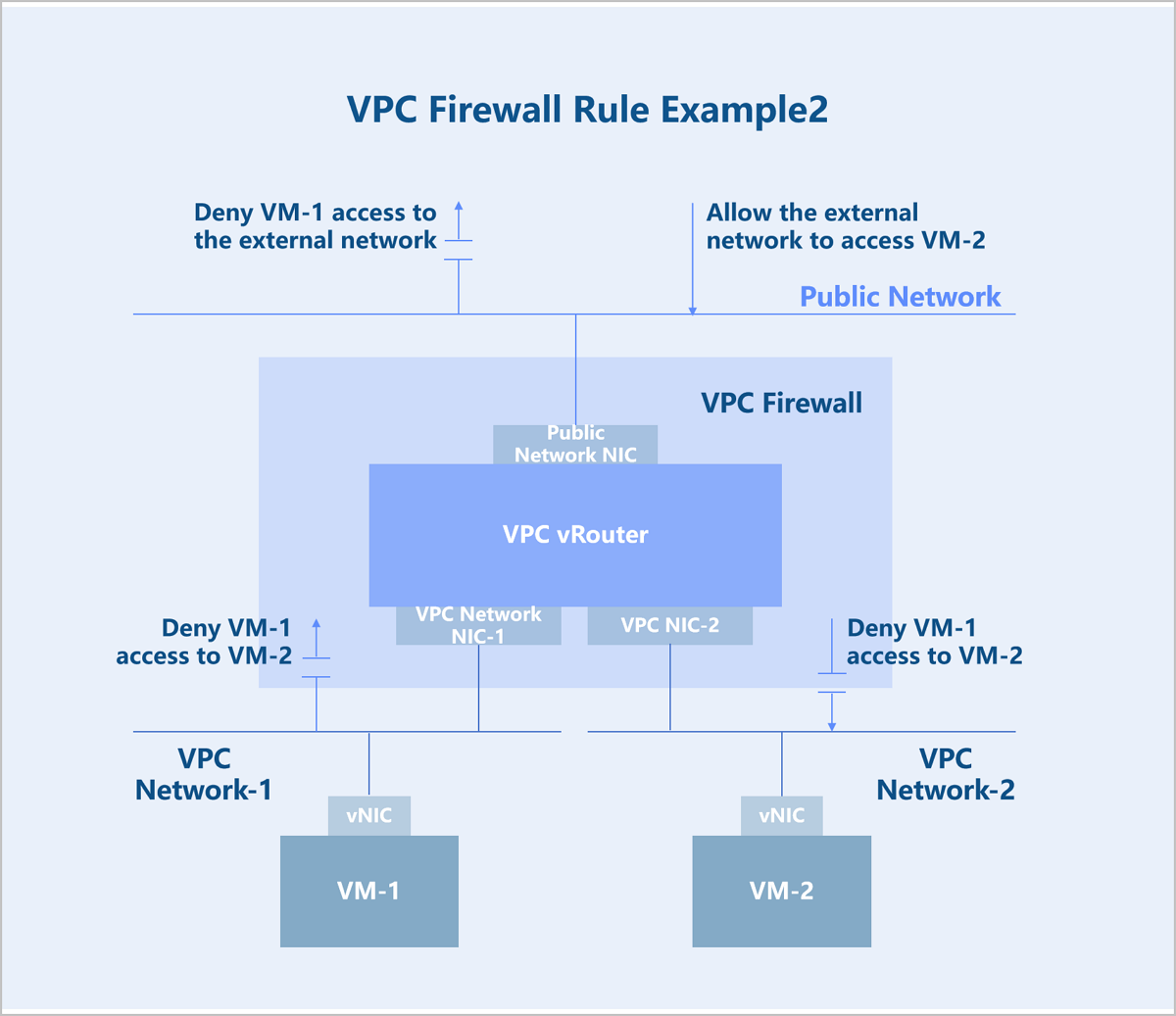 VPC Firewall Rule Example2

Deny VM-1 access to the external network

Allow the external network to access VM-2

Public Network

VPC Firewall

Public Network NIC

VPC vRouter

VPC Network NIC-1

VPC NIC-2

Deny VM-1 access to VM-2

Deny VM-1 access to VM-2

VPC Network-1

VPC Network-2

vNIC

vNIC

VM-1

VM-2